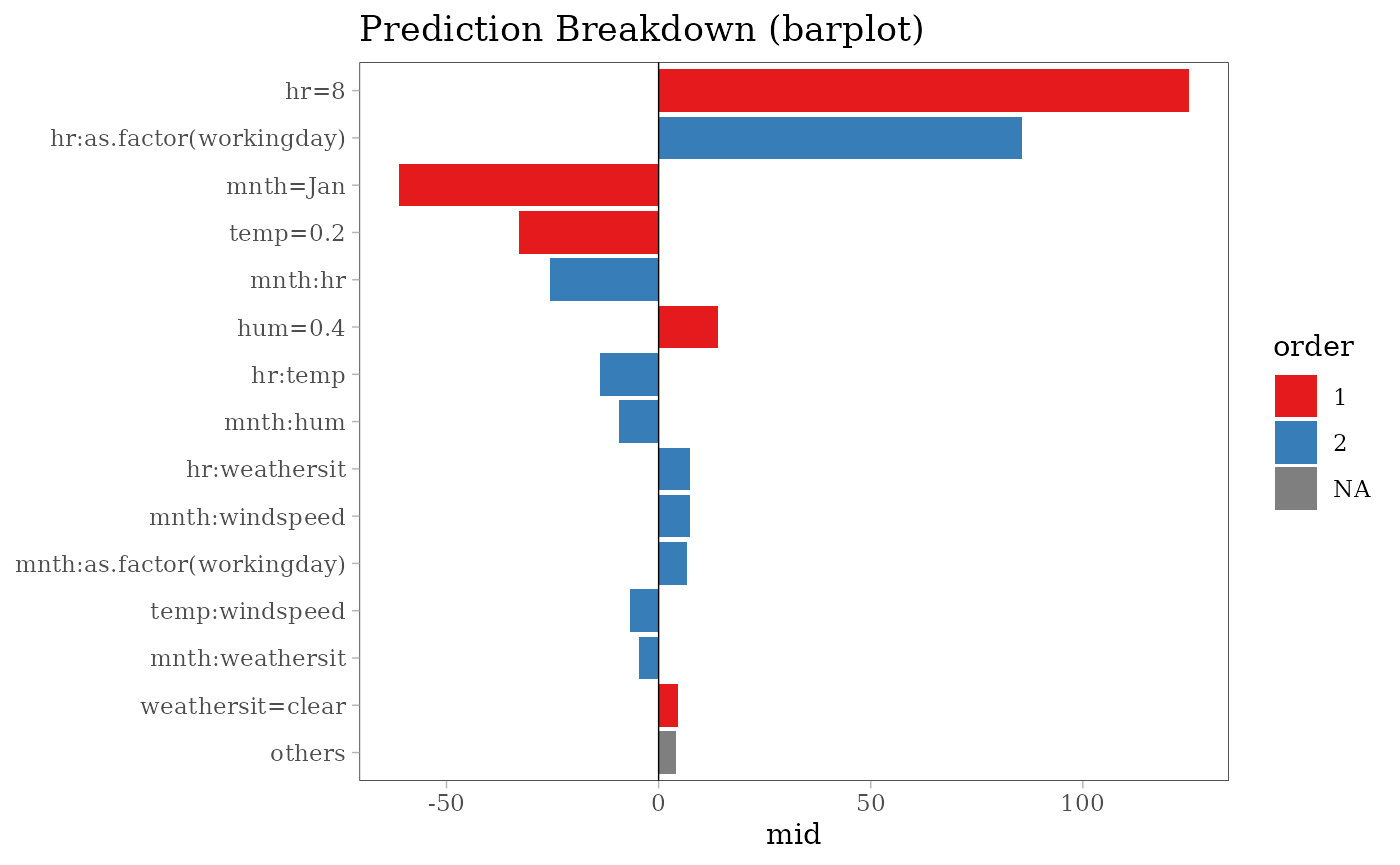 Prediction Breakdown (barplot)

hr=8
hr:as.factor(workingday)
mnth=Jan
temp=0.2
mnth:hr
hum=0.4
hr:temp
mnth:hum
hr:weathersit
mnth:windspeed
mnth:as.factor(workingday)
temp:windspeed
mnth:weathersit
weathersit=clear
others

-50
0
50
100

mid

order
1
2
NA